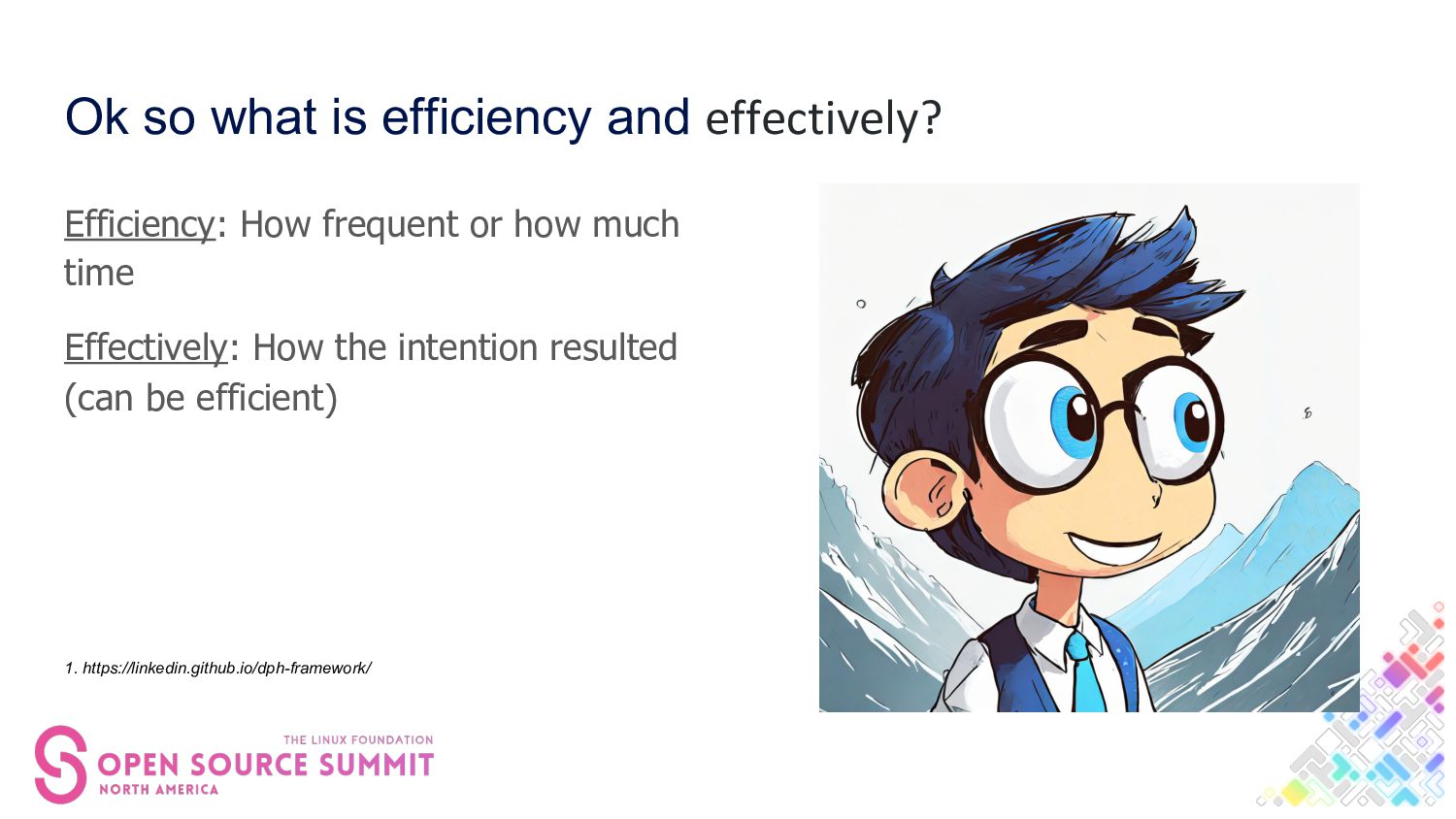 Ok so what is efficiency and effectively?

Efficiency: How frequent or how much time

Effectively: How the intention resulted (can be efficient)

1. https://linkedin.github.io/dph-framework/

THE LINUX FOUNDATION
OPEN SOURCE SUMMIT
NORTH AMERICA